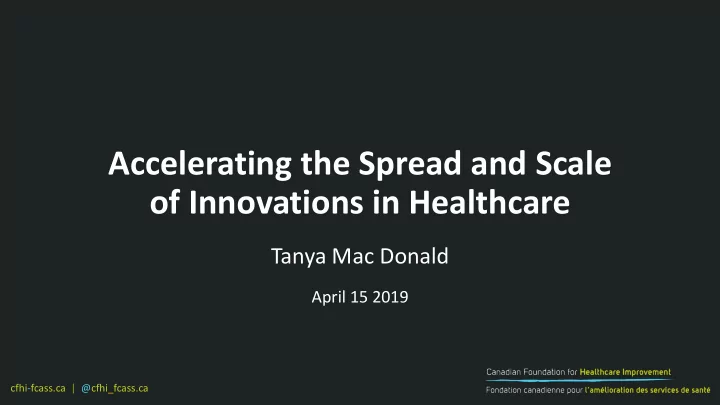 Accelerating the Spread and Scale of Innovations in Healthcare

Tanya Mac Donald

April 15 2019

cfhi-fcass.ca | @cfhi_fcass.ca

Canadian Foundation for Healthcare Improvement
Fondation canadienne pour l'amélioration des services de santé